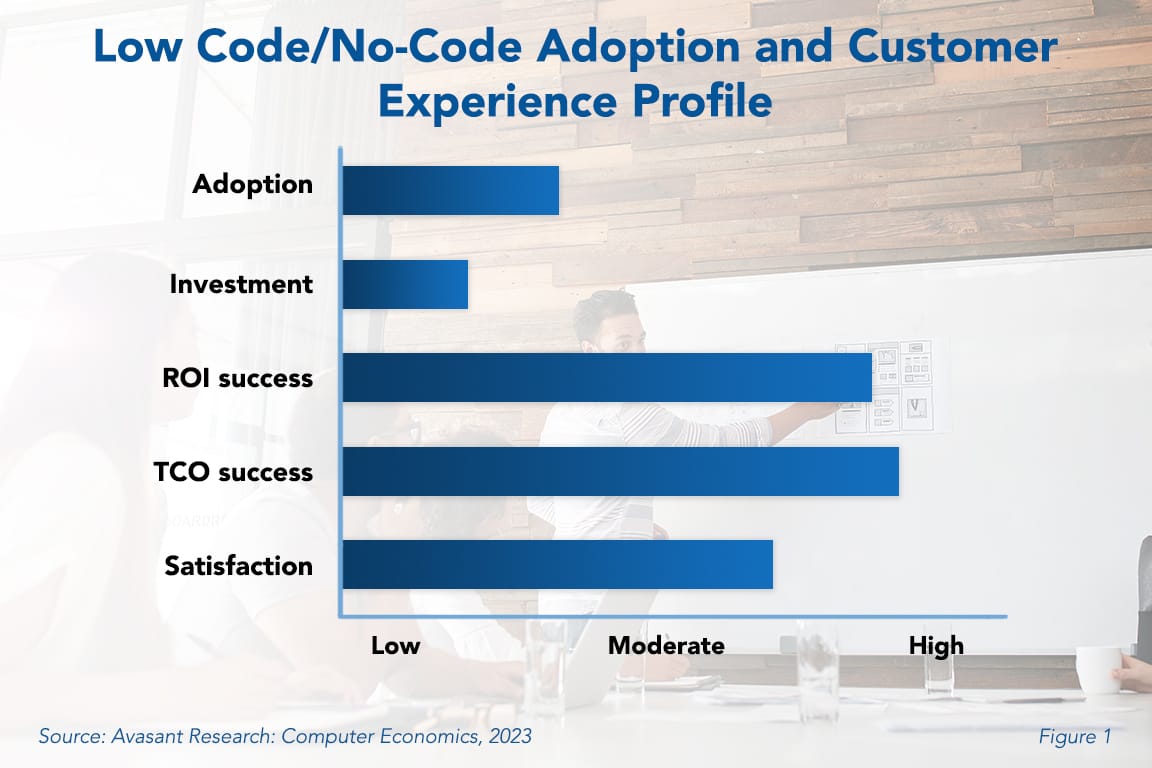 Low Code/No-Code Adoption and Customer Experience Profile

Adoption
Investment
ROI success
TCO success
Satisfaction

Low
Moderate
High

Source: Avasant Research: Computer Economics, 2023

Figure 1